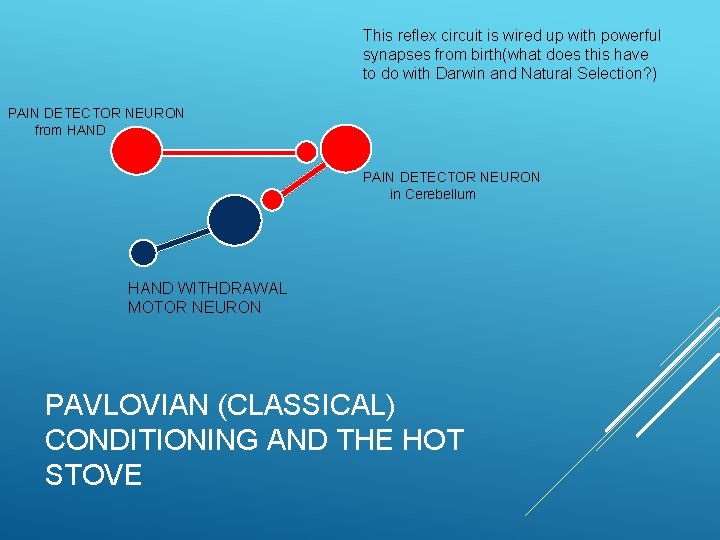 This reflex circuit is wired up with powerful synapses from birth(what does this have to do with Darwin and Natural Selection?)

PAIN DETECTOR NEURON
from HAND

PAIN DETECTOR NEURON
in Cerebellum

HAND WITHDRAWAL
MOTOR NEURON

PAVLOVIAN (CLASSICAL) CONDITIONING AND THE HOT STOVE